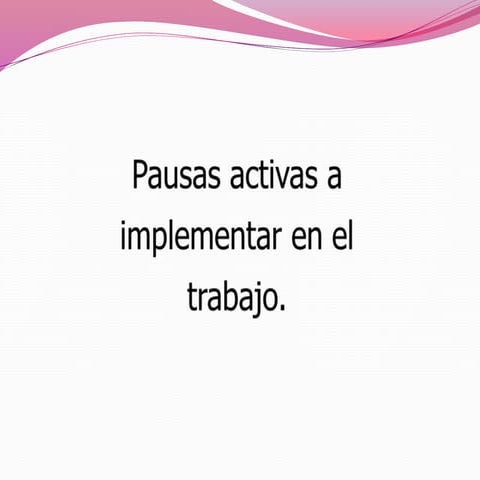 Pausas activas a implementar en el trabajo.